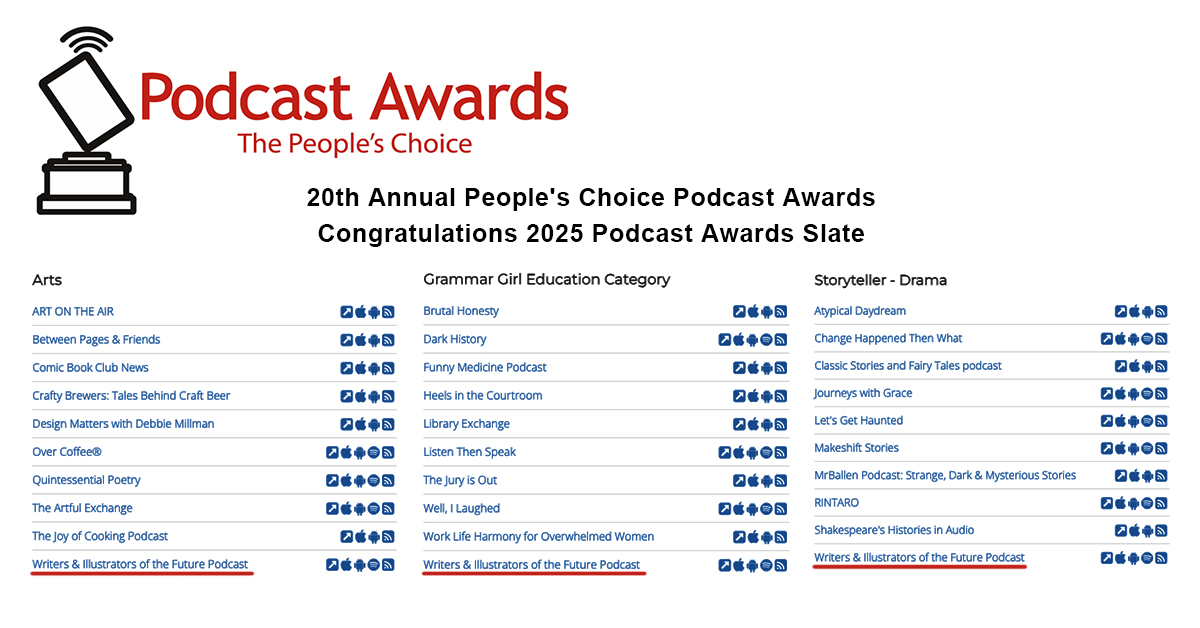 Podcast Awards
The People's Choice

20th Annual People's Choice Podcast Awards
Congratulations 2025 Podcast Awards Slate

Arts

ART ON THE AIR
Between Pages & Friends
Comic Book Club News
Crafty Brewers: Tales Behind Craft Beer
Design Matters with Debbie Millman
Over Coffee®
Quintessential Poetry
The Artful Exchange
The Joy of Cooking Podcast
Writers & Illustrators of the Future Podcast

Grammar Girl Education Category

Brutal Honesty
Dark History
Funny Medicine Podcast
Heels in the Courtroom
Library Exchange
Listen Then Speak
The Jury is Out
Well, I Laughed
Work Life Harmony for Overwhelmed Women
Writers & Illustrators of the Future Podcast

Storyteller - Drama

Atypical Daydream
Change Happened Then What
Classic Stories and Fairy Tales podcast
Journeys with Grace
Let's Get Haunted
Makeshift Stories
MrBallen Podcast: Strange, Dark & Mysterious Stories
RINTARO
Shakespeare's Histories in Audio
Writers & Illustrators of the Future Podcast